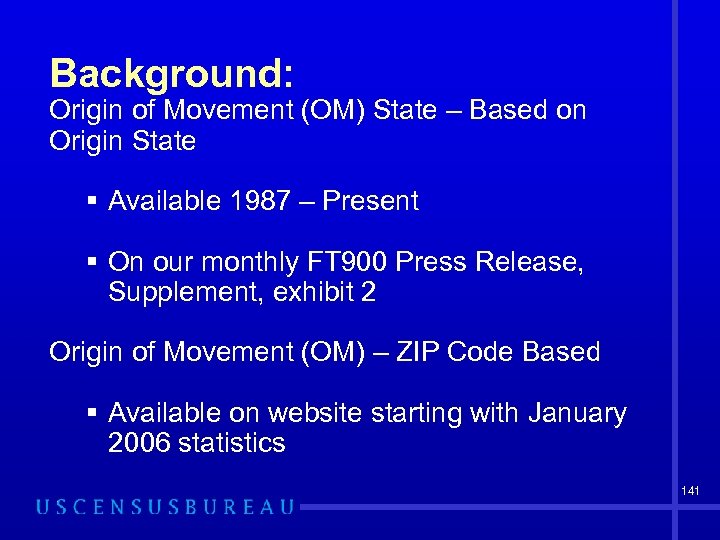 Background:
Origin of Movement (OM) State – Based on Origin State

▪ Available 1987 – Present

▪ On our monthly FT900 Press Release, Supplement, exhibit 2

Origin of Movement (OM) – ZIP Code Based

▪ Available on website starting with January 2006 statistics

141

USCENSUSBUREAU